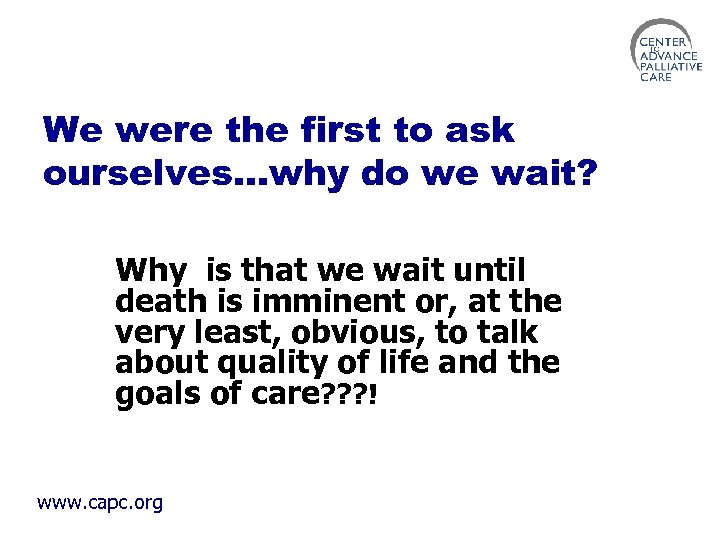 CENTER TO ADVANCE PALLIATIVE CARE

We were the first to ask ourselves...why do we wait?

Why  is that we wait until death is imminent or, at the very least, obvious, to talk about quality of life and the goals of care???!

www.capc.org